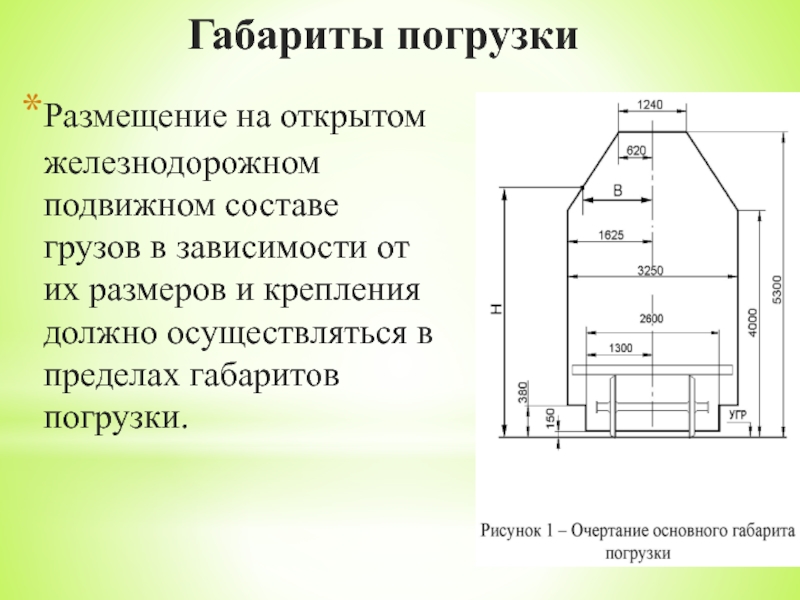 Габариты погрузки

*Размещение на открытом железнодорожном подвижном составе грузов в зависимости от их размеров и крепления должно осуществляться в пределах габаритов погрузки.

1240
620
B
1625
3250
2600
1300
H
380
150
УГР
4000
5300

Рисунок 1 – Очертание основного габарита погрузки